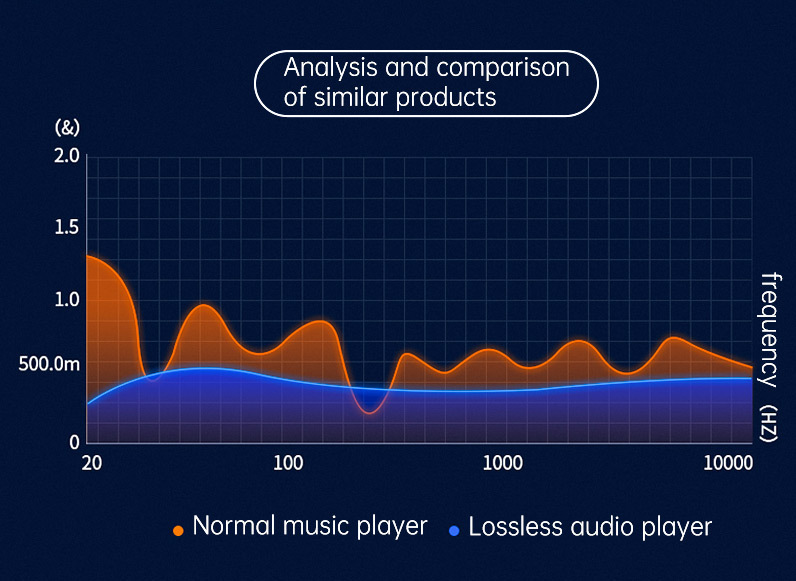 Analysis and comparison of similar products

(&)

2.0

1.5

1.0

500.0m

0

20

100

1000

10000

frequency (HZ)

Normal music player

Lossless audio player